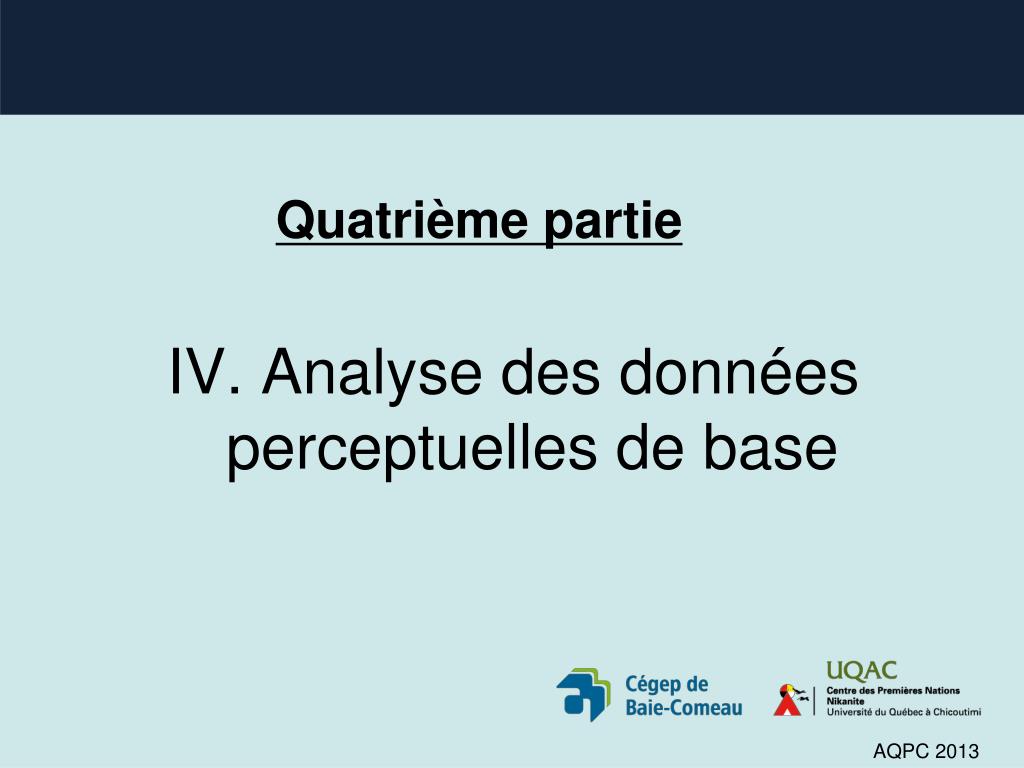 Quatrième partie

IV. Analyse des données perceptuelles de base

Cégep de Baie-Comeau

UQAC
Centre des Premières Nations
Nikanite
Université du Québec à Chicoutimi

AQPC 2013